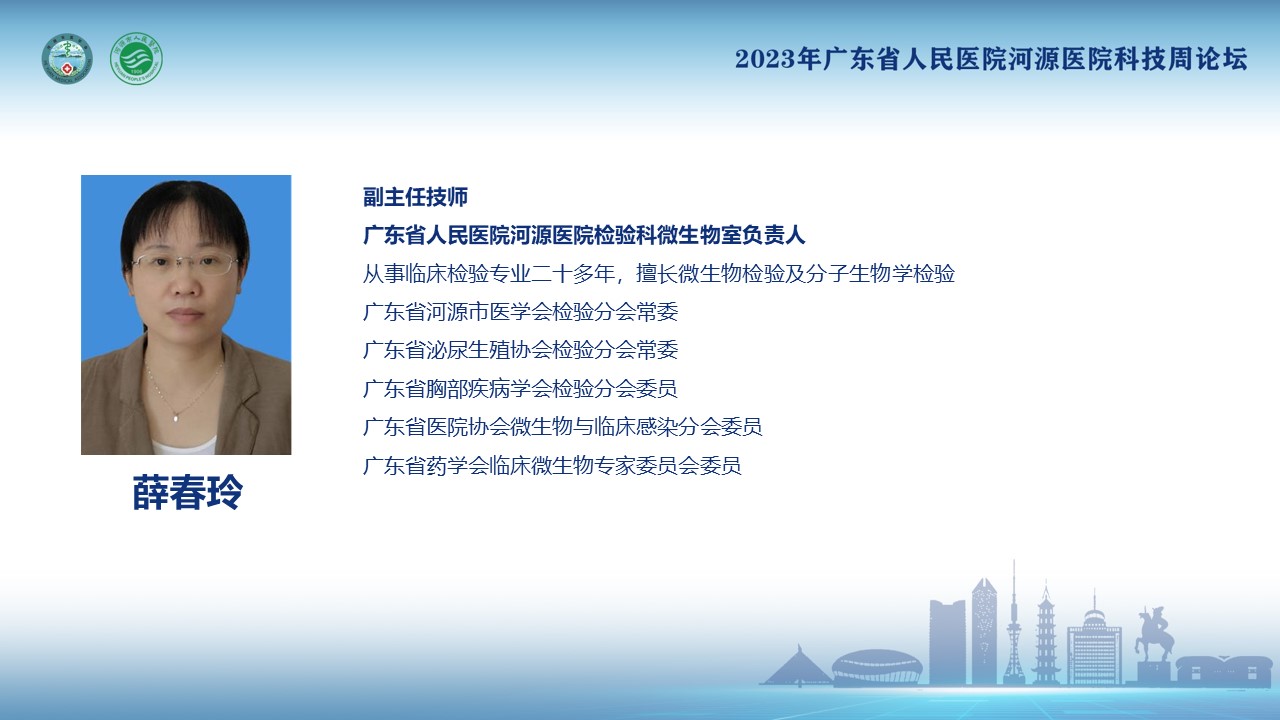 2023年广东省人民医院河源医院科技周论坛

薛春玲

副主任技师

广东省人民医院河源医院检验科微生物室负责人

从事临床检验专业二十多年，擅长微生物检验及分子生物学检验

广东省河源市医学会检验分会常委

广东省泌尿生殖协会检验分会常委

广东省胸部疾病学会检验分会委员

广东省医院协会微生物与临床感染分会委员

广东省药学会临床微生物专家委员会委员